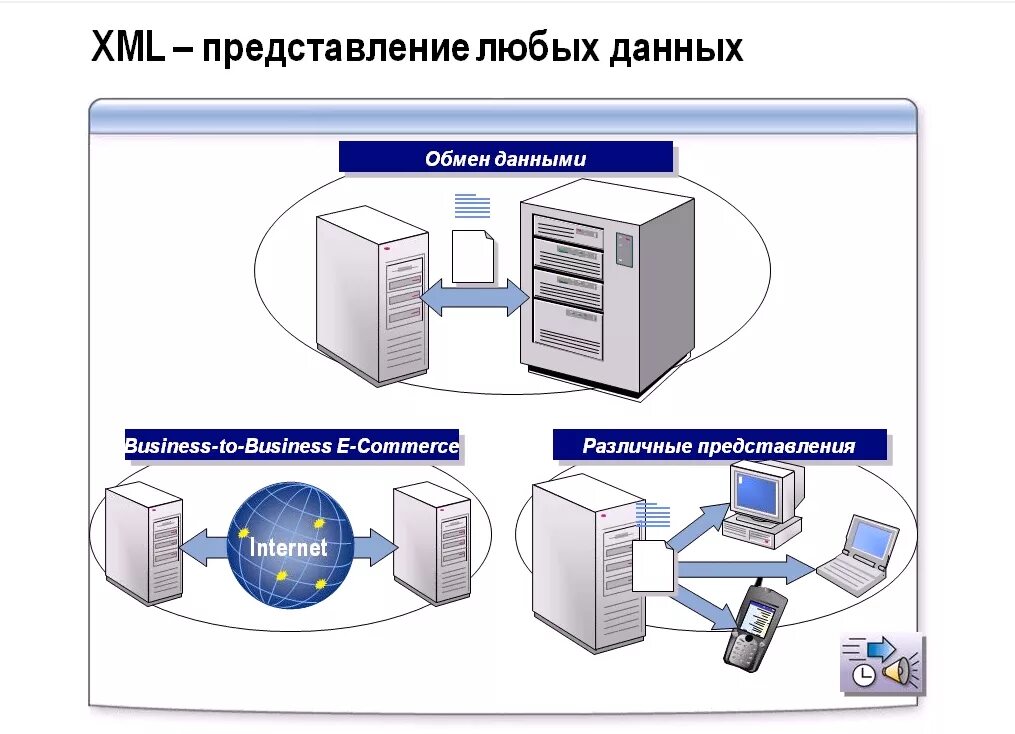 XML – представление любых данных

Обмен данными

Business-to-Business E-Commerce

Internet

Различные представления